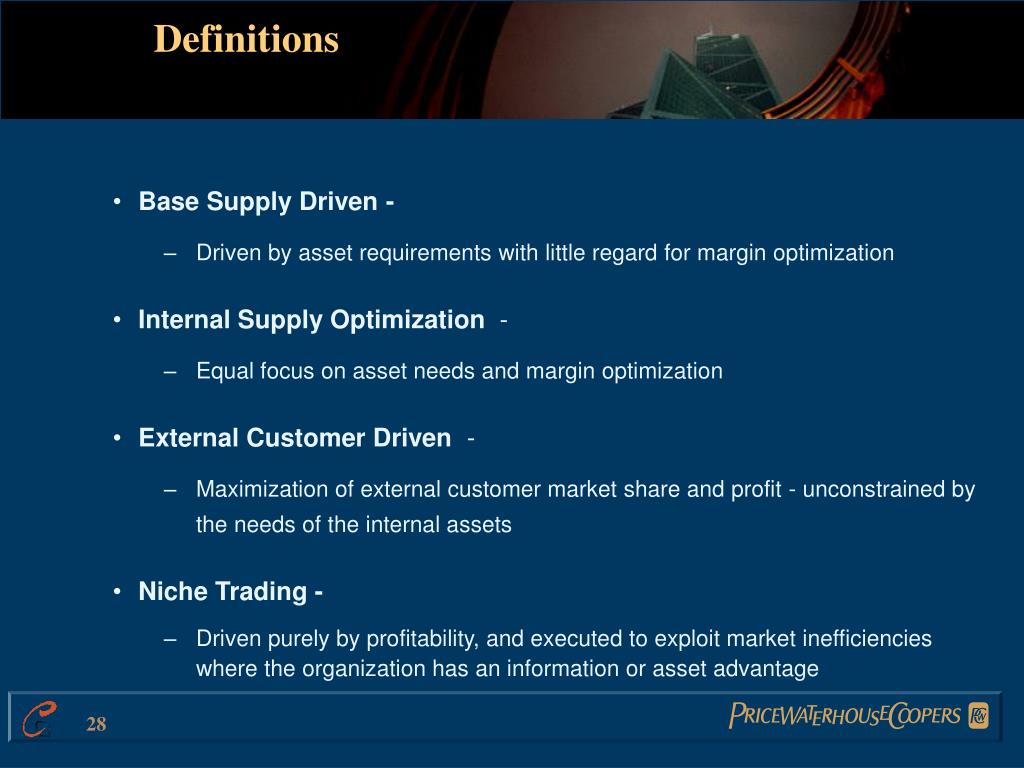 Definitions

• Base Supply Driven -

– Driven by asset requirements with little regard for margin optimization

• Internal Supply Optimization -

– Equal focus on asset needs and margin optimization

• External Customer Driven -

– Maximization of external customer market share and profit - unconstrained by the needs of the internal assets

• Niche Trading -

– Driven purely by profitability, and executed to exploit market inefficiencies where the organization has an information or asset advantage

28

PRICEWATERHOUSECOOPERS